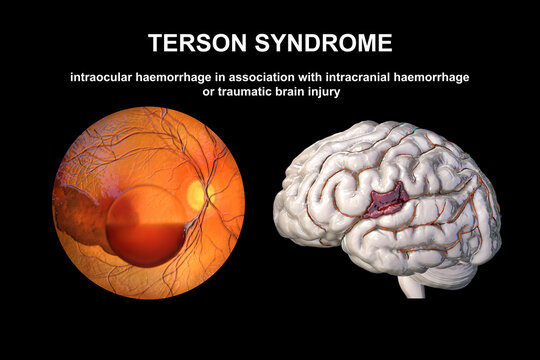 TERSON SYNDROME

intraocular haemorrhage in association with intracranial haemorrhage or traumatic brain injury